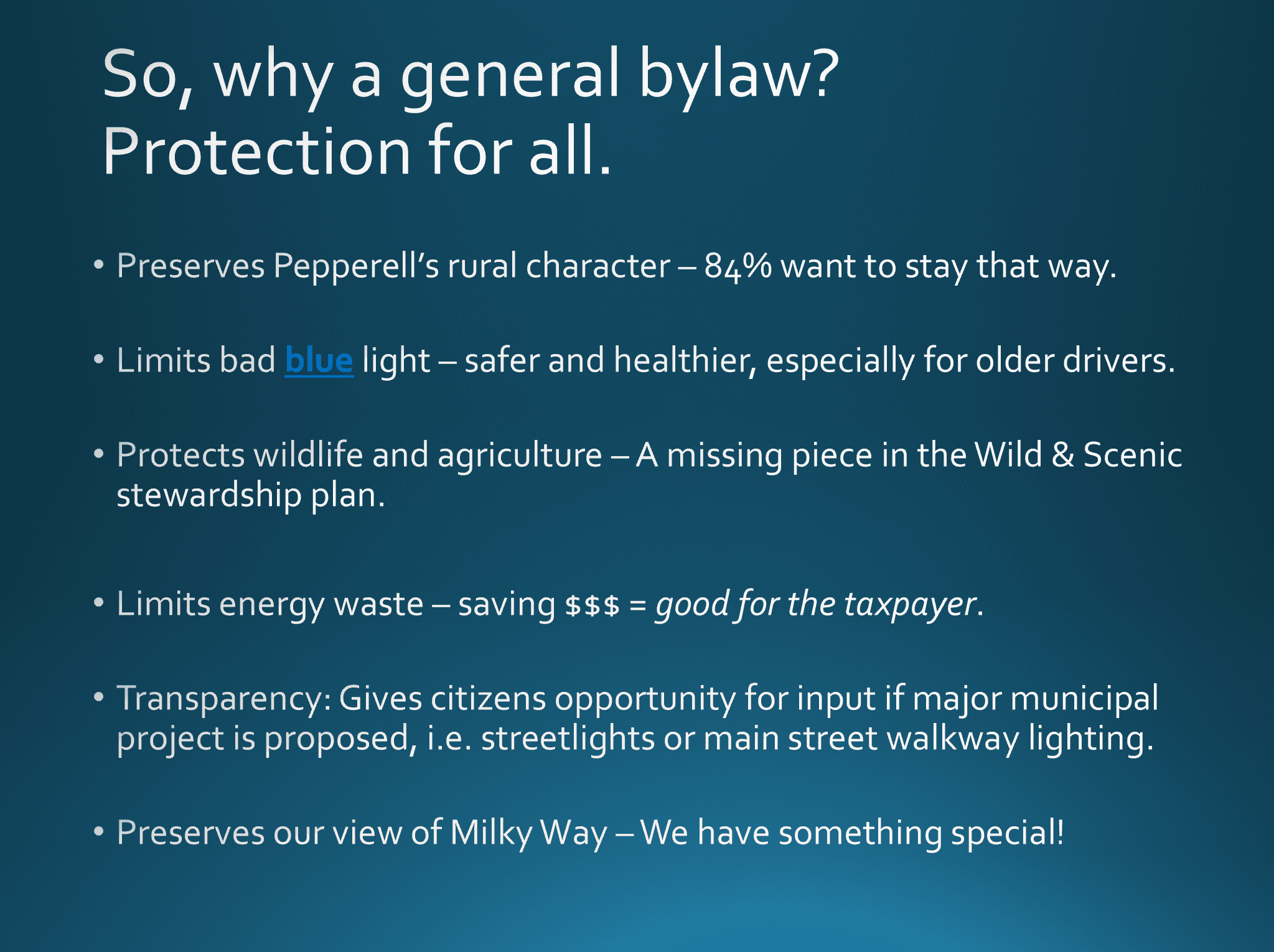 So, why a general bylaw?
Protection for all.

• Preserves Pepperell's rural character – 84% want to stay that way.

• Limits bad blue light – safer and healthier, especially for older drivers.

• Protects wildlife and agriculture – A missing piece in the Wild & Scenic stewardship plan.

• Limits energy waste – saving \$\$\$ = good for the taxpayer.

• Transparency: Gives citizens opportunity for input if major municipal project is proposed, i.e. streetlights or main street walkway lighting.

• Preserves our view of Milky Way – We have something special!